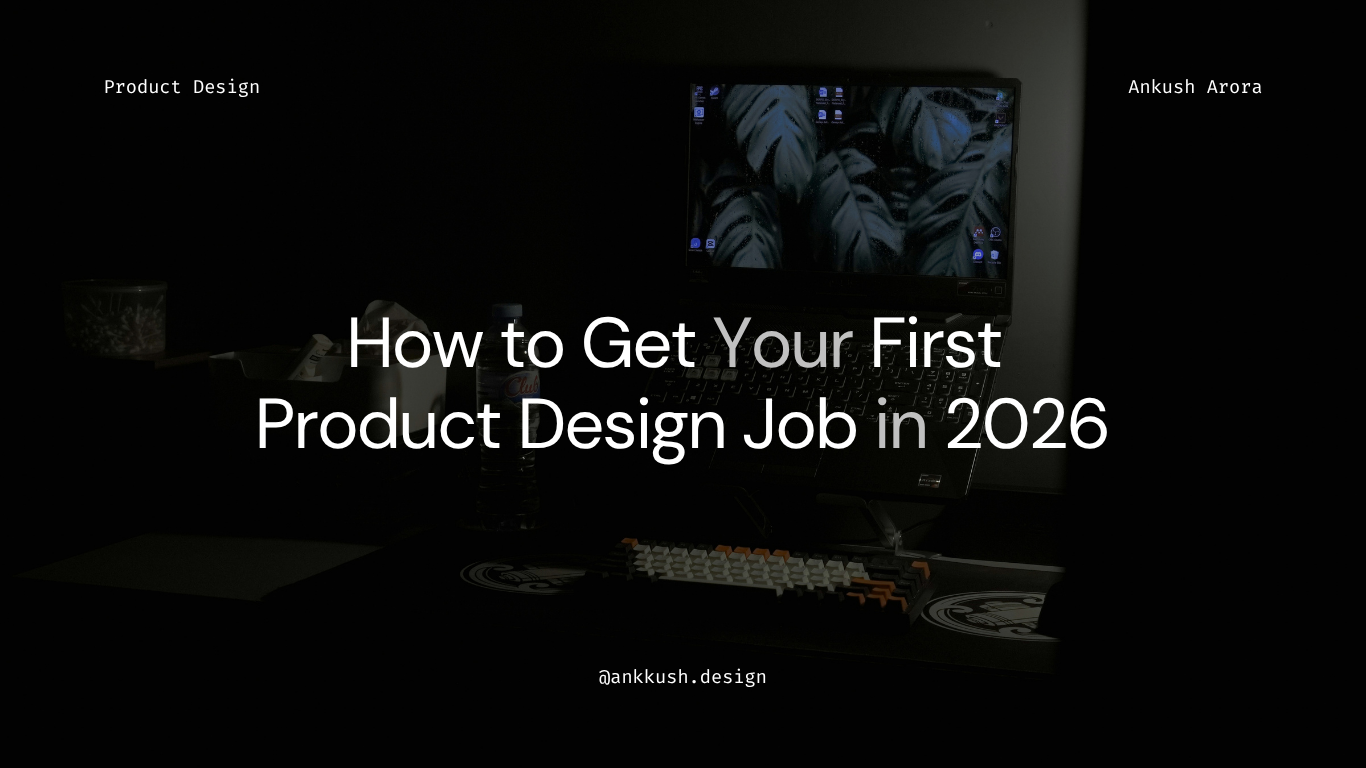 Product Design

Ankush Arora

How to Get Your First Product Design Job in 2026

@ankkush.design